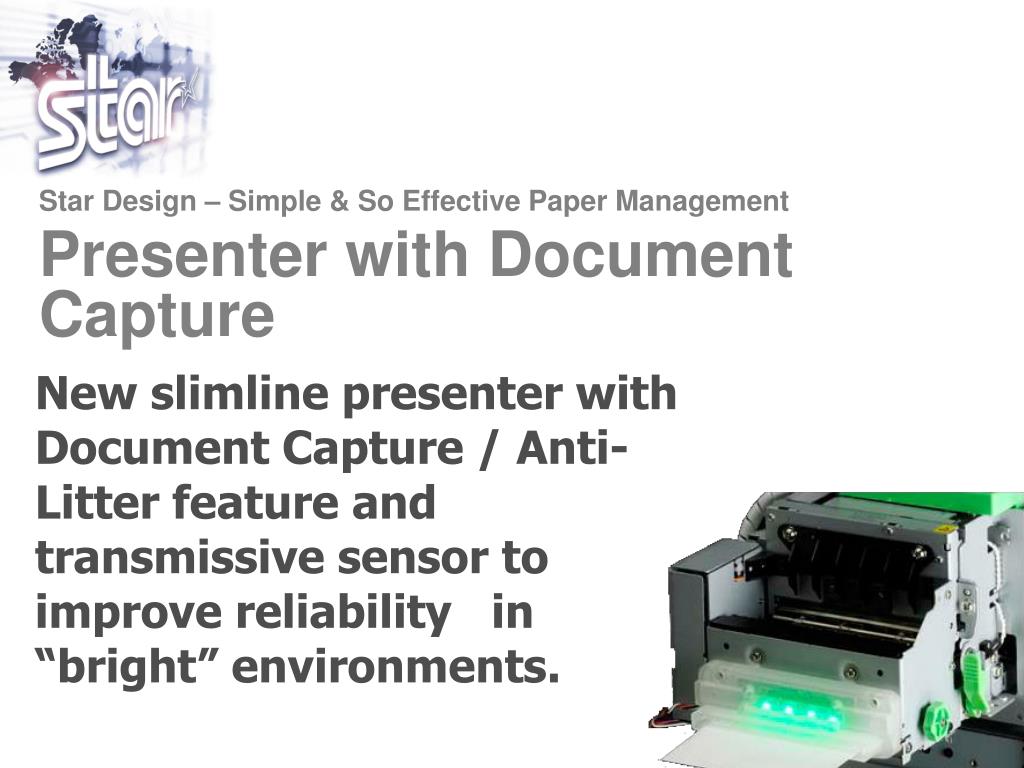 Star

Star Design – Simple & So Effective Paper Management

Presenter with Document Capture

New slimline presenter with Document Capture / Anti-Litter feature and transmissive sensor to improve reliability in “bright” environments.